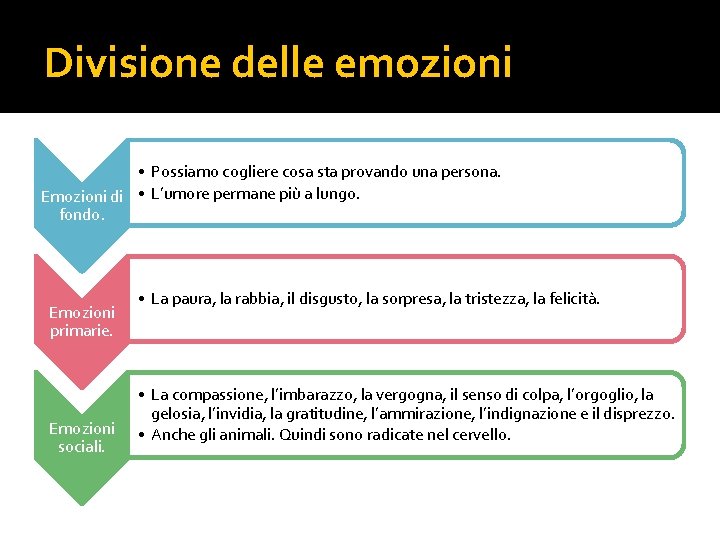 Divisione delle emozioni

Emozioni di fondo.

• Possiamo cogliere cosa sta provando una persona.
• L'umore permane più a lungo.

Emozioni primarie.

• La paura, la rabbia, il disgusto, la sorpresa, la tristezza, la felicità.

Emozioni sociali.

• La compassione, l'imbarazzo, la vergogna, il senso di colpa, l'orgoglio, la gelosia, l'invidia, la gratitudine, l'ammirazione, l'indignazione e il disprezzo.
• Anche gli animali. Quindi sono radicate nel cervello.